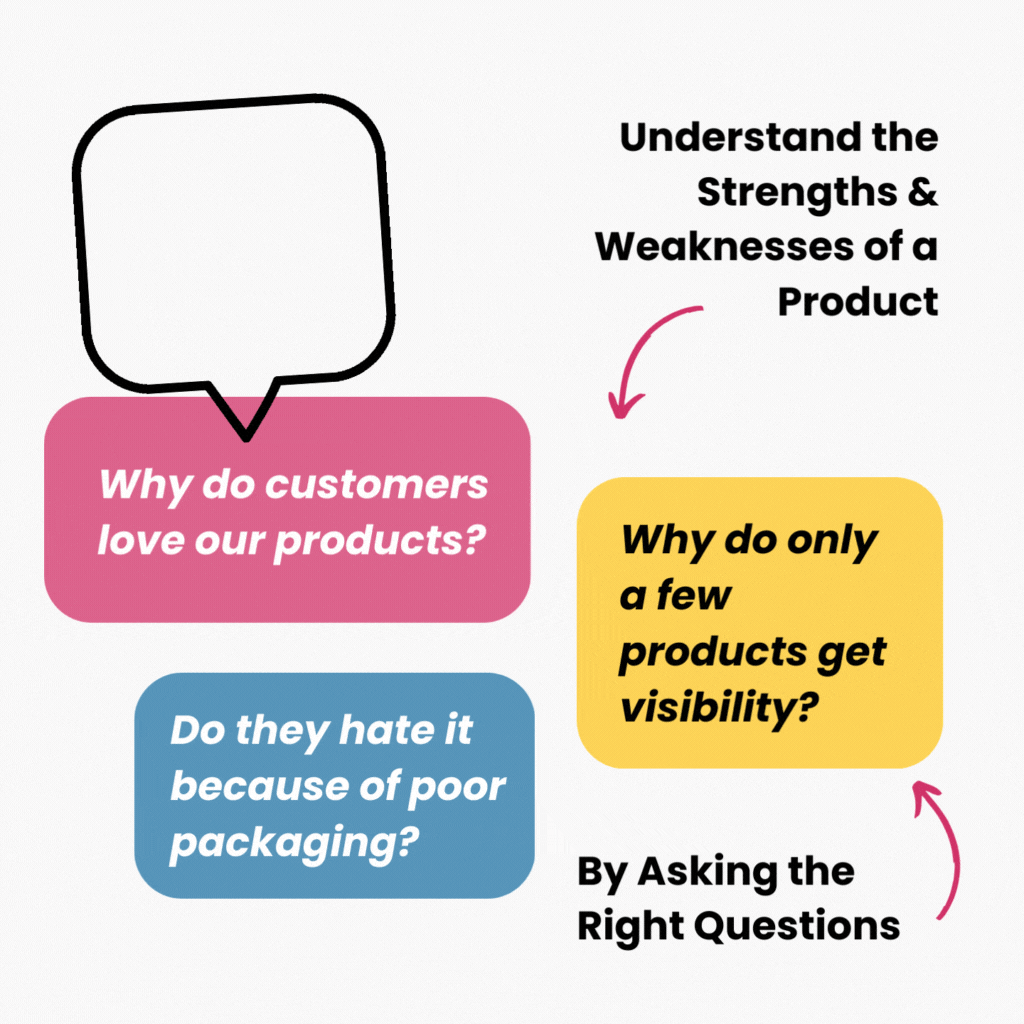 Understand the Strengths & Weaknesses of a Product

Why do customers love our products?

Why do only a few products get visibility?

Do they hate it because of poor packaging?

By Asking the Right Questions